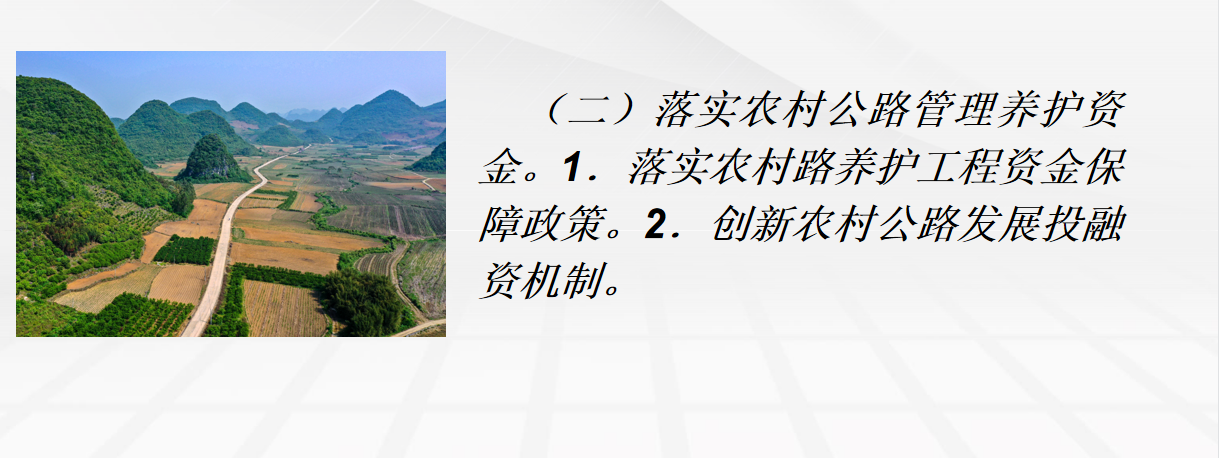 （二）落实农村公路管理养护资金。1．落实农村路养护工程资金保障政策。2．创新农村公路发展投融资机制。